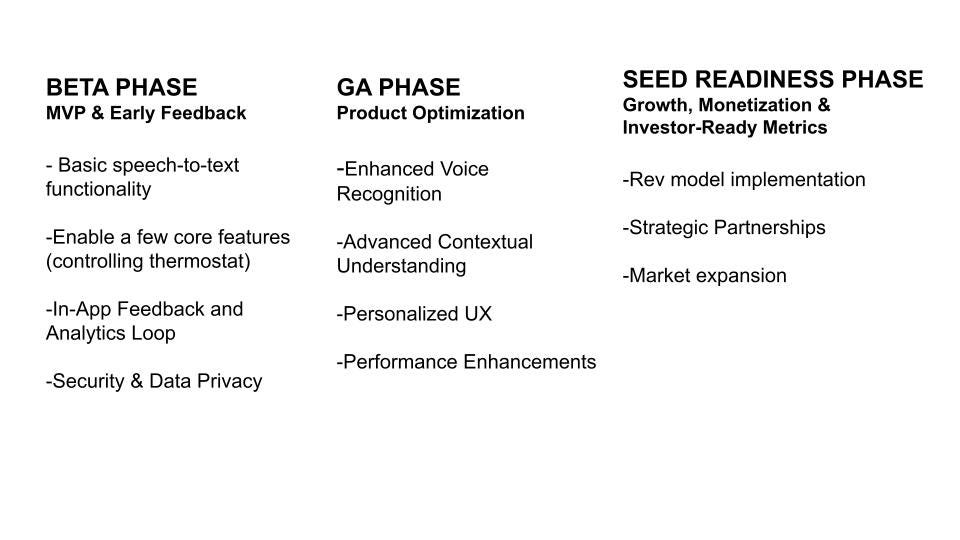 BETA PHASE
MVP & Early Feedback

- Basic speech-to-text functionality

-Enable a few core features (controlling thermostat)

-In-App Feedback and Analytics Loop

-Security & Data Privacy

GA PHASE
Product Optimization

-Enhanced Voice Recognition

-Advanced Contextual Understanding

-Personalized UX

-Performance Enhancements

SEED READINESS PHASE
Growth, Monetization & Investor-Ready Metrics

-Rev model implementation

-Strategic Partnerships

-Market expansion